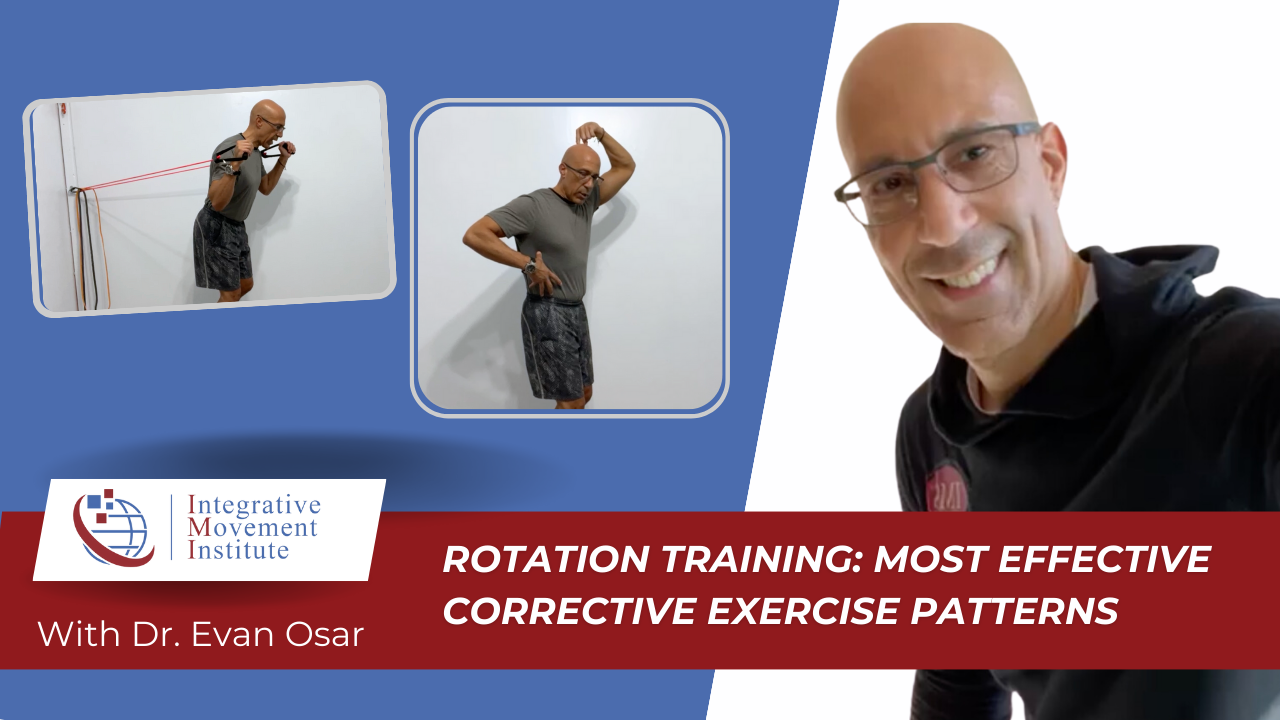 Integrative Movement Institute

With Dr. Evan Osar

ROTATION TRAINING: MOST EFFECTIVE CORRECTIVE EXERCISE PATTERNS